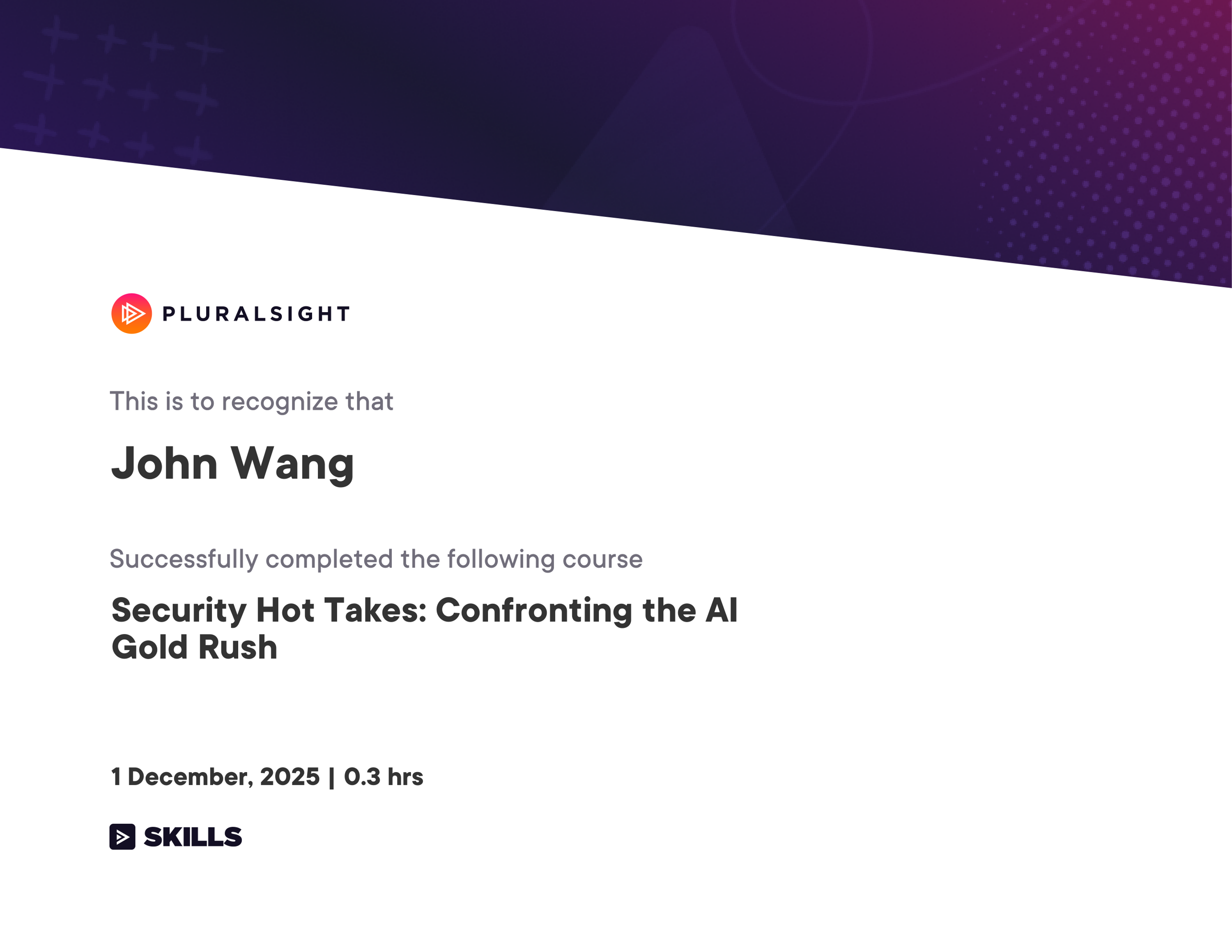 PLURALSIGHT

This is to recognize that

John Wang

Successfully completed the following course

Security Hot Takes: Confronting the AI Gold Rush

1 December, 2025 | 0.3 hrs

SKILLS